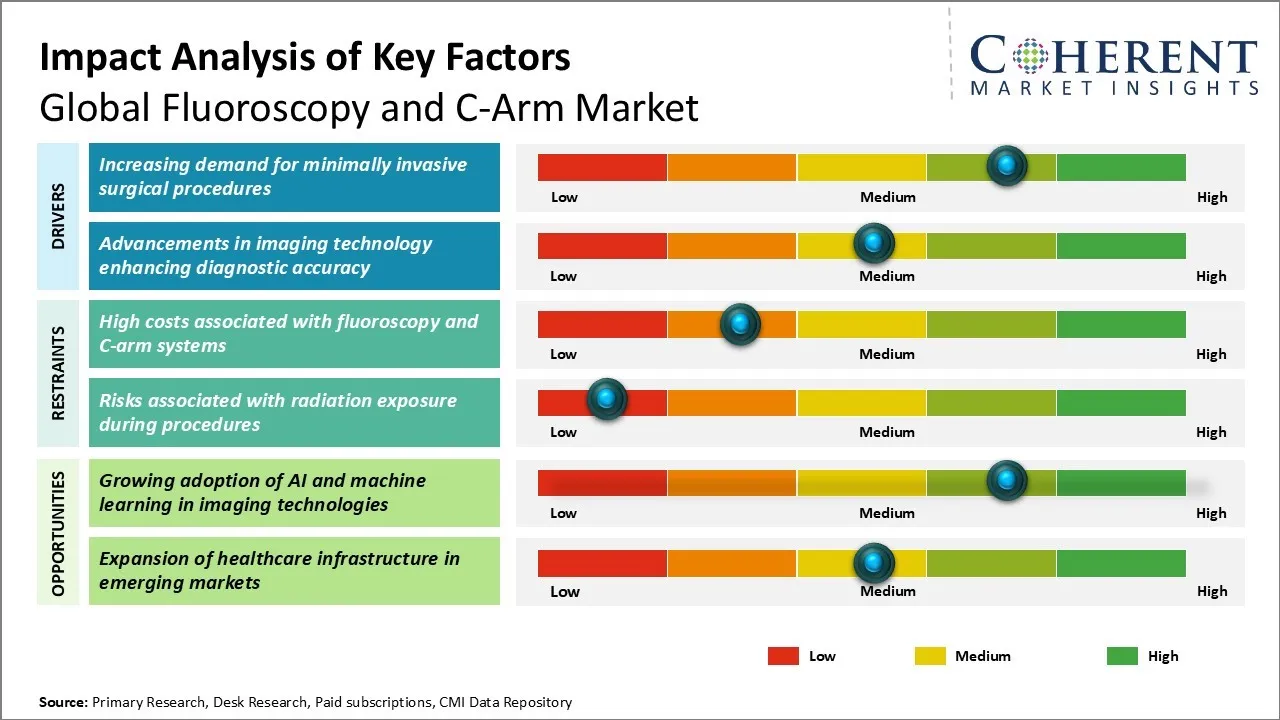 Impact Analysis of Key Factors
Global Fluoroscopy and C-Arm Market

COHERENT
MARKET INSIGHTS

DRIVERS

Increasing demand for minimally invasive surgical procedures

Low Medium High

Advancements in imaging technology enhancing diagnostic accuracy

Low Medium High

RESTRAINTS

High costs associated with fluoroscopy and C-arm systems

Low Medium High

Risks associated with radiation exposure during procedures

Low Medium High

OPPORTUNITIES

Growing adoption of AI and machine learning in imaging technologies

Low Medium High

Expansion of healthcare infrastructure in emerging markets

Low Medium High

Low Medium High

Source: Primary Research, Desk Research, Paid subscriptions, CMI Data Repository